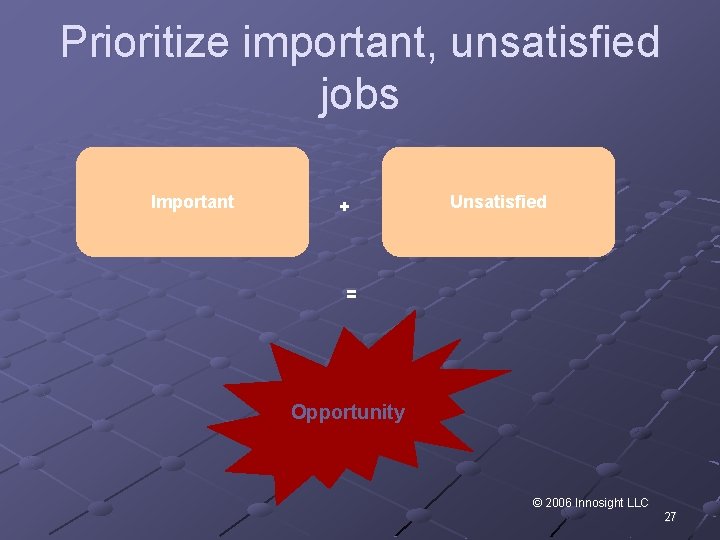 Prioritize important, unsatisfied jobs

Important

+

Unsatisfied

=

Opportunity

© 2006 Innosight LLC

27